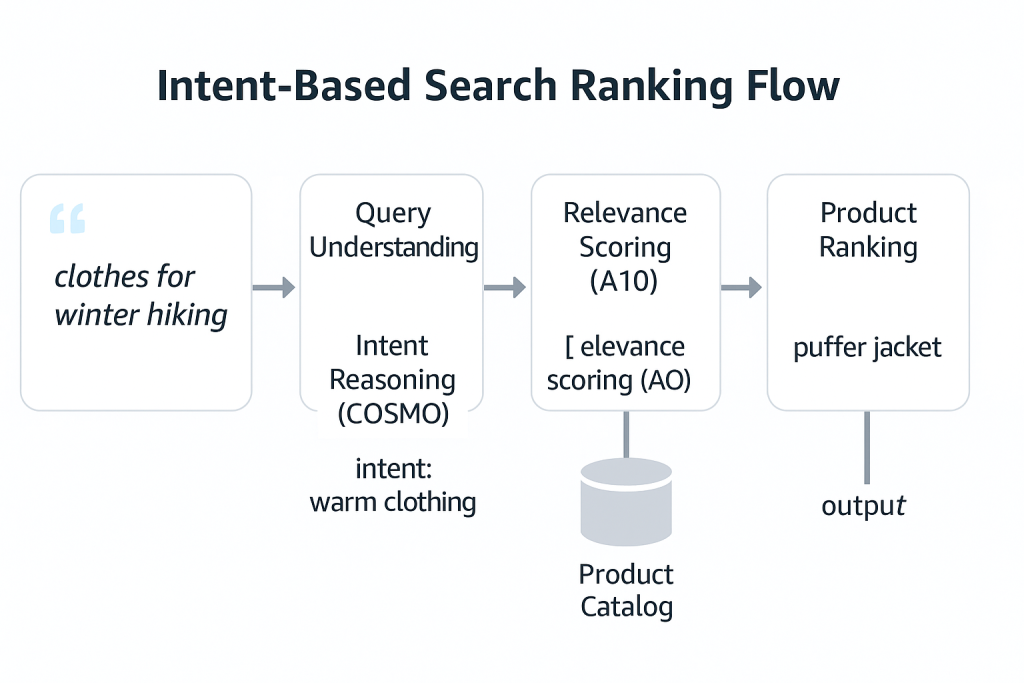 Intent-Based Search Ranking Flow

“

clothes for winter hiking

Query Understanding

Intent Reasoning (COSMO)

intent: warm clothing

Relevance Scoring (A10)

[ elevance scoring (AO)

Product Catalog

Product Ranking

puffer jacket

output